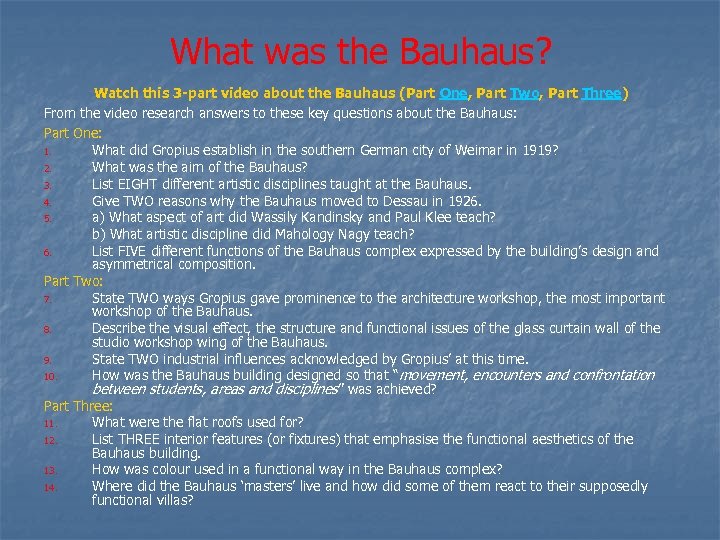 What was the Bauhaus?

Watch this 3-part video about the Bauhaus (Part One, Part Two, Part Three)

From the video research answers to these key questions about the Bauhaus:

Part One:

1. What did Gropius establish in the southern German city of Weimar in 1919?
2. What was the aim of the Bauhaus?
3. List EIGHT different artistic disciplines taught at the Bauhaus.
4. Give TWO reasons why the Bauhaus moved to Dessau in 1926.
5. a) What aspect of art did Wassily Kandinsky and Paul Klee teach?
b) What artistic discipline did Mahology Nagy teach?
6. List FIVE different functions of the Bauhaus complex expressed by the building's design and asymmetrical composition.

Part Two:

7. State TWO ways Gropius gave prominence to the architecture workshop, the most important workshop of the Bauhaus.
8. Describe the visual effect, the structure and functional issues of the glass curtain wall of the studio workshop wing of the Bauhaus.
9. State TWO industrial influences acknowledged by Gropius' at this time.
10. How was the Bauhaus building designed so that "movement, encounters and confrontation between students, areas and disciplines" was achieved?

Part Three:

11. What were the flat roofs used for?
12. List THREE interior features (or fixtures) that emphasise the functional aesthetics of the Bauhaus building.
13. How was colour used in a functional way in the Bauhaus complex?
14. Where did the Bauhaus 'masters' live and how did some of them react to their supposedly functional villas?